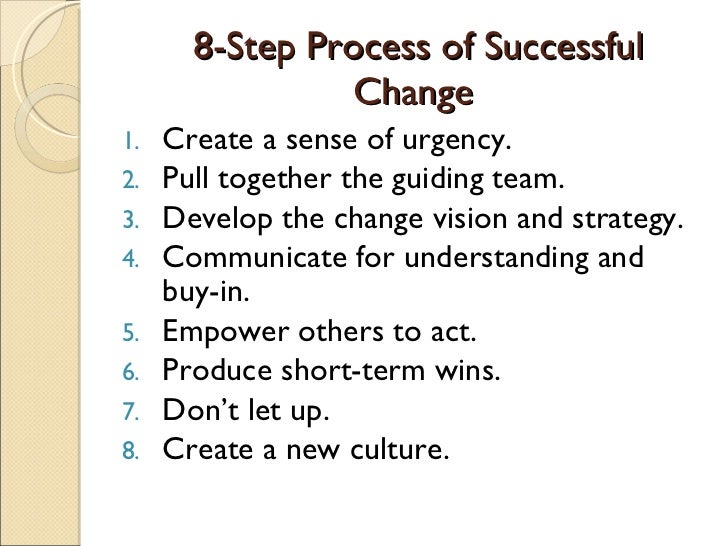 8-Step Process of Successful Change

1. Create a sense of urgency.
2. Pull together the guiding team.
3. Develop the change vision and strategy.
4. Communicate for understanding and buy-in.
5. Empower others to act.
6. Produce short-term wins.
7. Don’t let up.
8. Create a new culture.